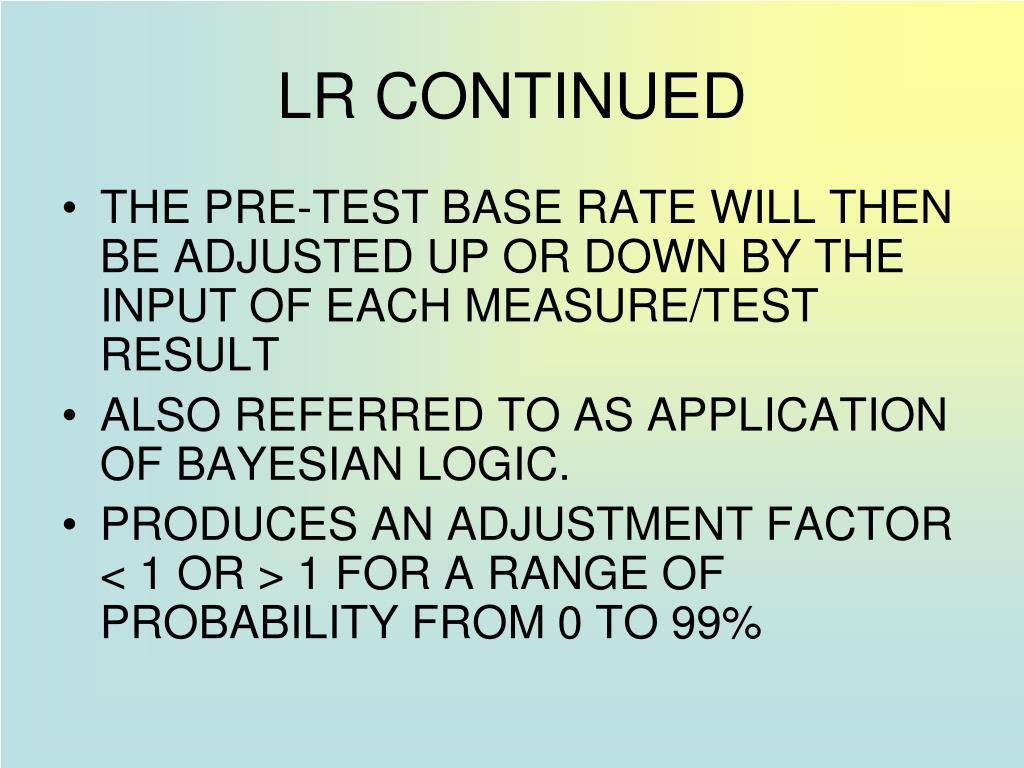 LR CONTINUED

• THE PRE-TEST BASE RATE WILL THEN BE ADJUSTED UP OR DOWN BY THE INPUT OF EACH MEASURE/TEST RESULT
• ALSO REFERRED TO AS APPLICATION OF BAYESIAN LOGIC.
• PRODUCES AN ADJUSTMENT FACTOR < 1 OR > 1 FOR A RANGE OF PROBABILITY FROM 0 TO 99%